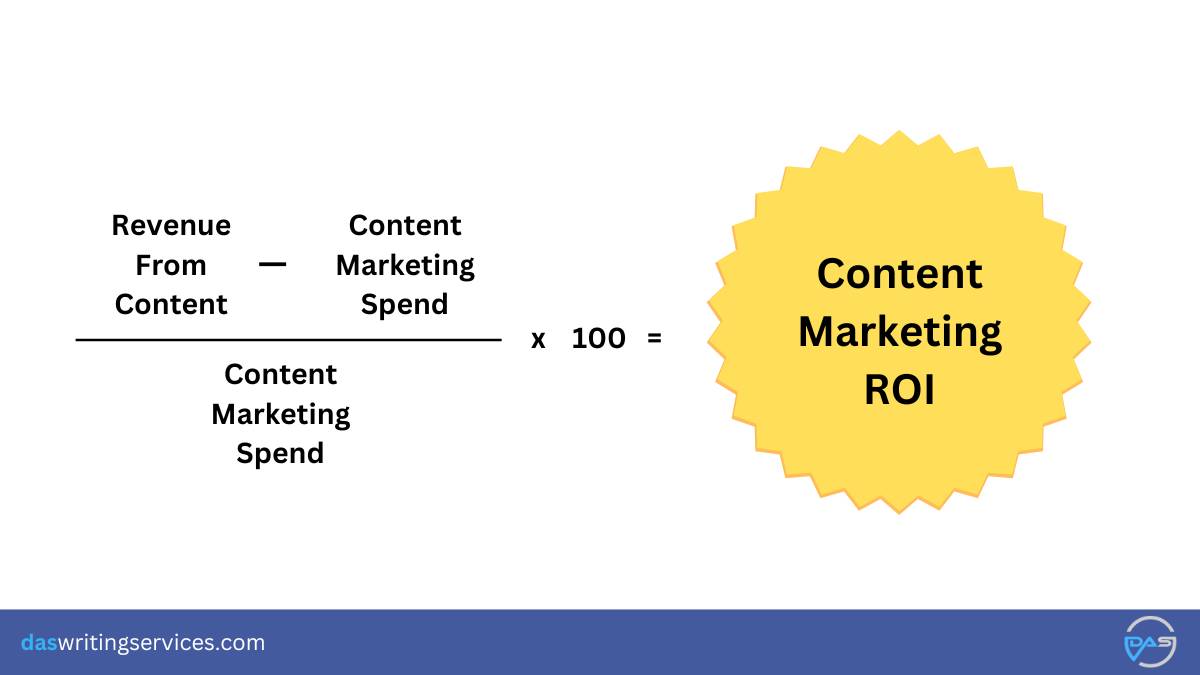 $\frac{\text{Revenue From Content} - \text{Content Marketing Spend}}{\text{Content Marketing Spend}} \times 100 =$ Content Marketing ROI

daswritingservices.com

DAS